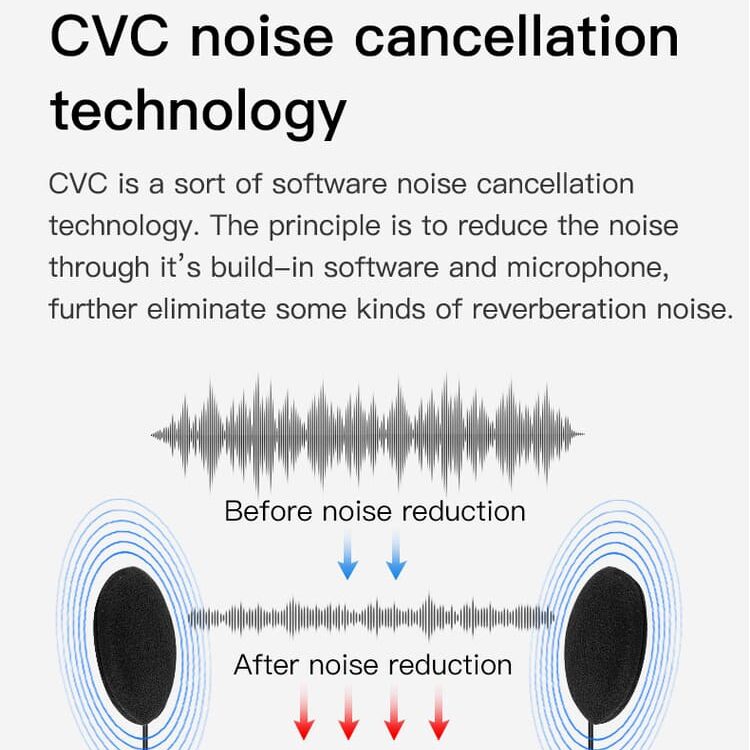 CVC noise cancellation technology

CVC is a sort of software noise cancellation technology. The principle is to reduce the noise through it's build-in software and microphone, further eliminate some kinds of reverberation noise.

Before noise reduction

After noise reduction